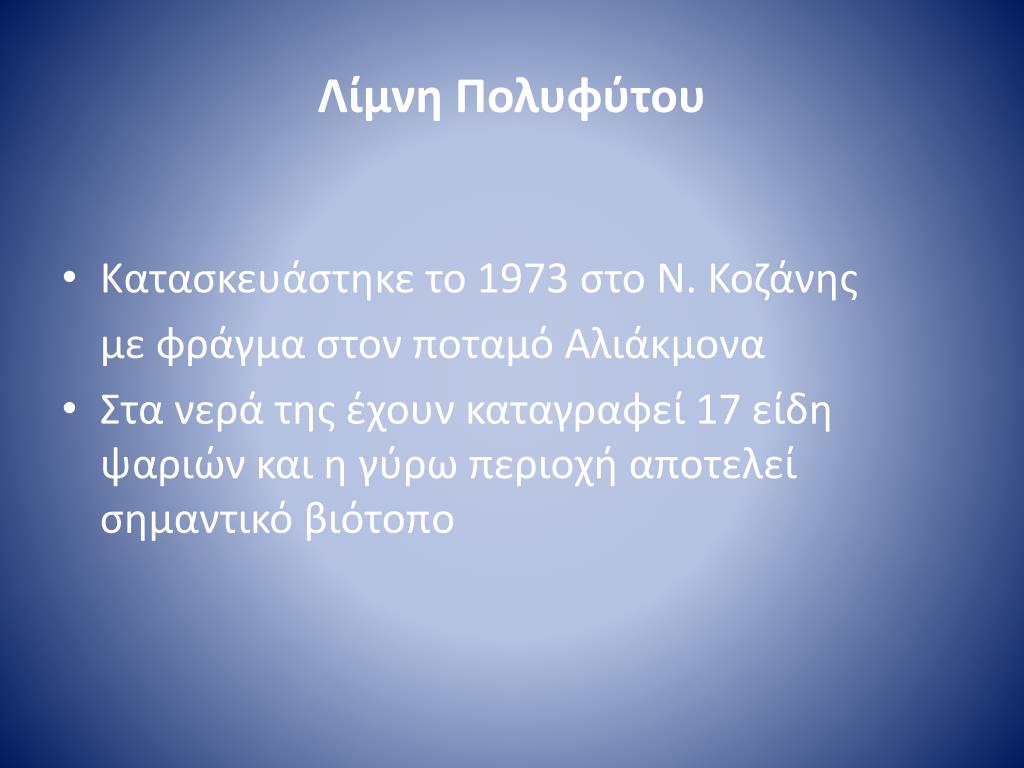 Λίμνη Πολυφύτου

• Κατασκευάστηκε το 1973 στο Ν. Κοζάνης με φράγμα στον ποταμό Αλιάκμονα
• Στα νερά της έχουν καταγραφεί 17 είδη ψαριών και η γύρω περιοχή αποτελεί σημαντικό βιότοπο